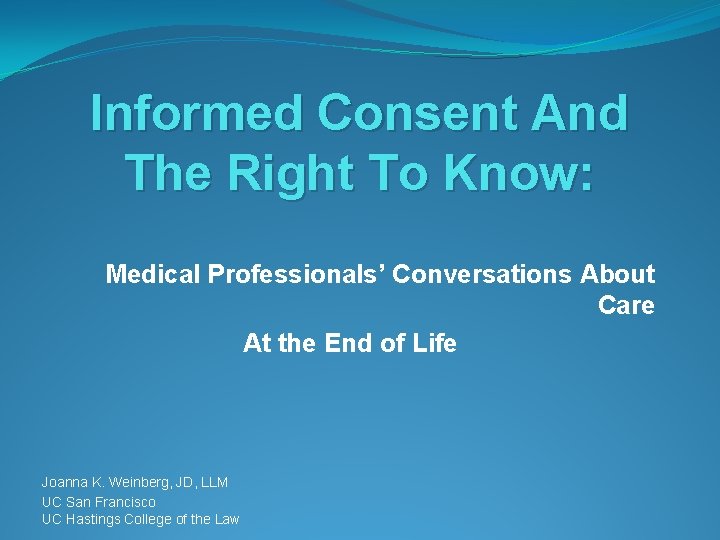 Informed Consent And The Right To Know:

Medical Professionals' Conversations About Care
At the End of Life

Joanna K. Weinberg, JD, LLM
UC San Francisco
UC Hastings College of the Law